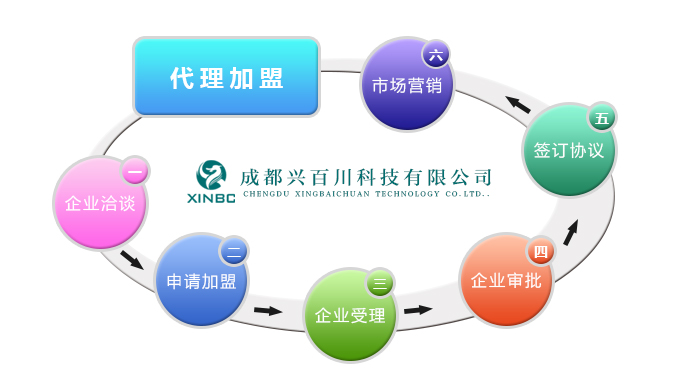 代理加盟

XINBC 成都兴百川科技有限公司
CHENGDU XINGBAICHUAN TECHNOLOGY CO.LTD..

一 企业洽谈

二 申请加盟

三 企业受理

四 企业审批

五 签订协议

六 市场营销